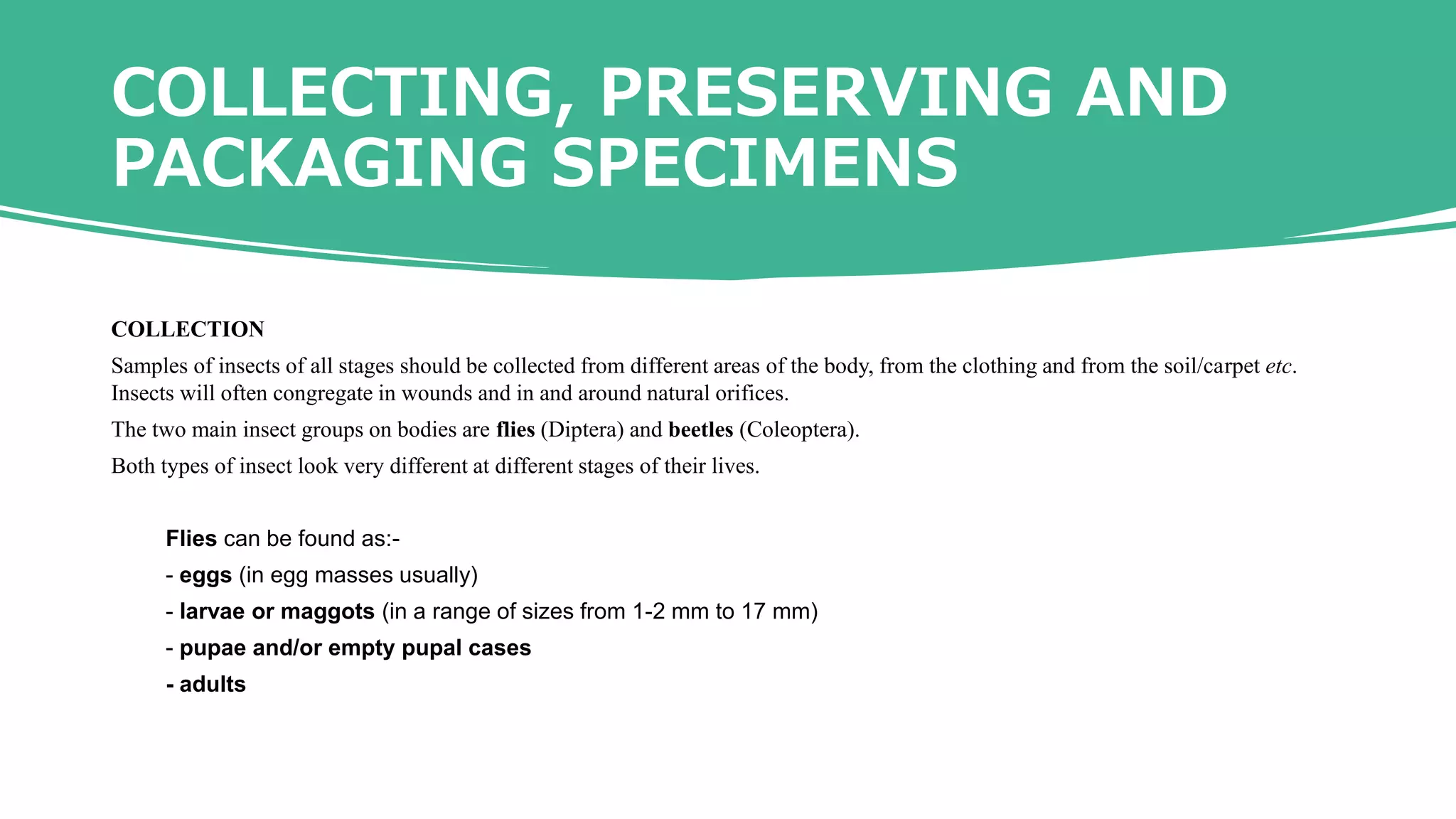 COLLECTING, PRESERVING AND PACKAGING SPECIMENS

COLLECTION

Samples of insects of all stages should be collected from different areas of the body, from the clothing and from the soil/carpet etc. Insects will often congregate in wounds and in and around natural orifices.

The two main insect groups on bodies are flies (Diptera) and beetles (Coleoptera).

Both types of insect look very different at different stages of their lives.

Flies can be found as:-

- eggs (in egg masses usually)

- larvae or maggots (in a range of sizes from 1-2 mm to 17 mm)

- pupae and/or empty pupal cases

- adults